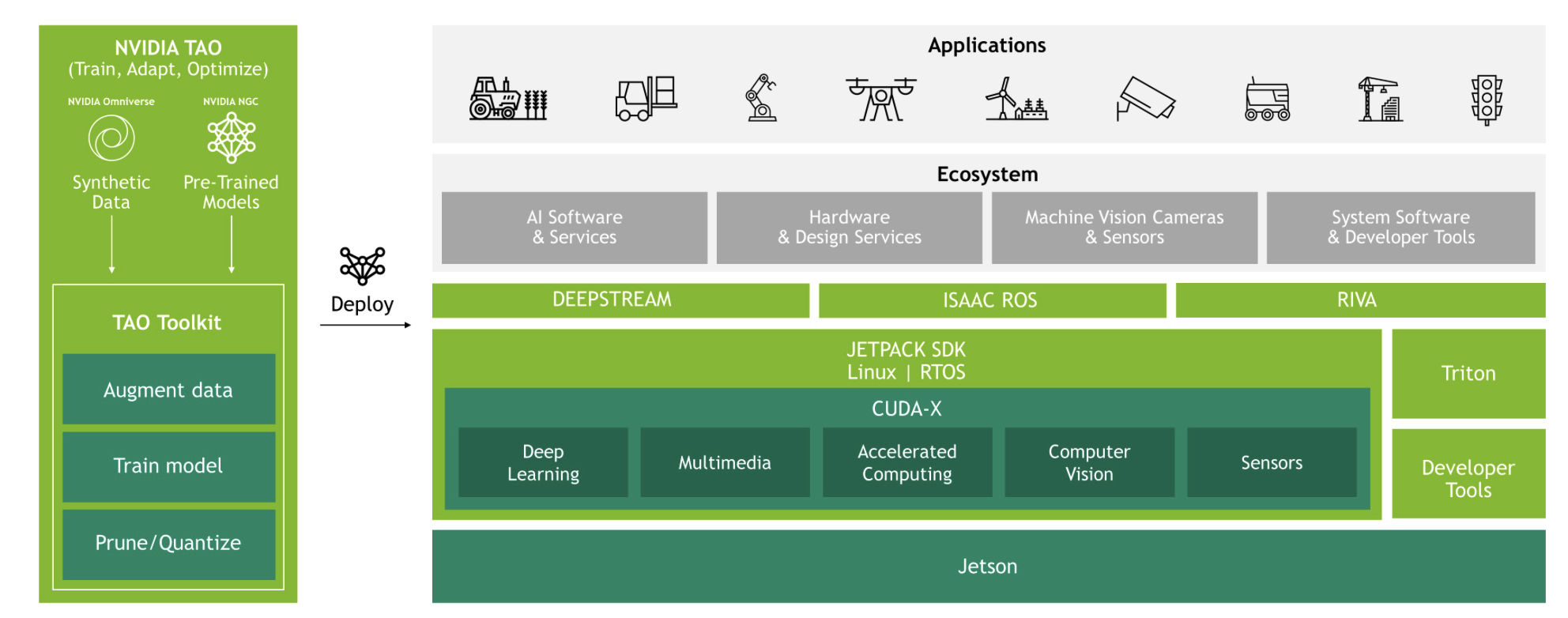 NVIDIA TAO
(Train, Adapt, Optimize)

NVIDIA Omniverse

Synthetic Data

NVIDIA NGC

Pre-Trained Models

TAO Toolkit

Augment data

Train model

Prune/Quantize

Deploy

Applications

Ecosystem

AI Software & Services

Hardware & Design Services

Machine Vision Cameras & Sensors

System Software & Developer Tools

DEEPSTREAM

ISAAC ROS

RIVA

JETPACK SDK
Linux | RTOS

CUDA-X

Deep Learning

Multimedia

Accelerated Computing

Computer Vision

Sensors

Triton

Developer Tools

Jetson